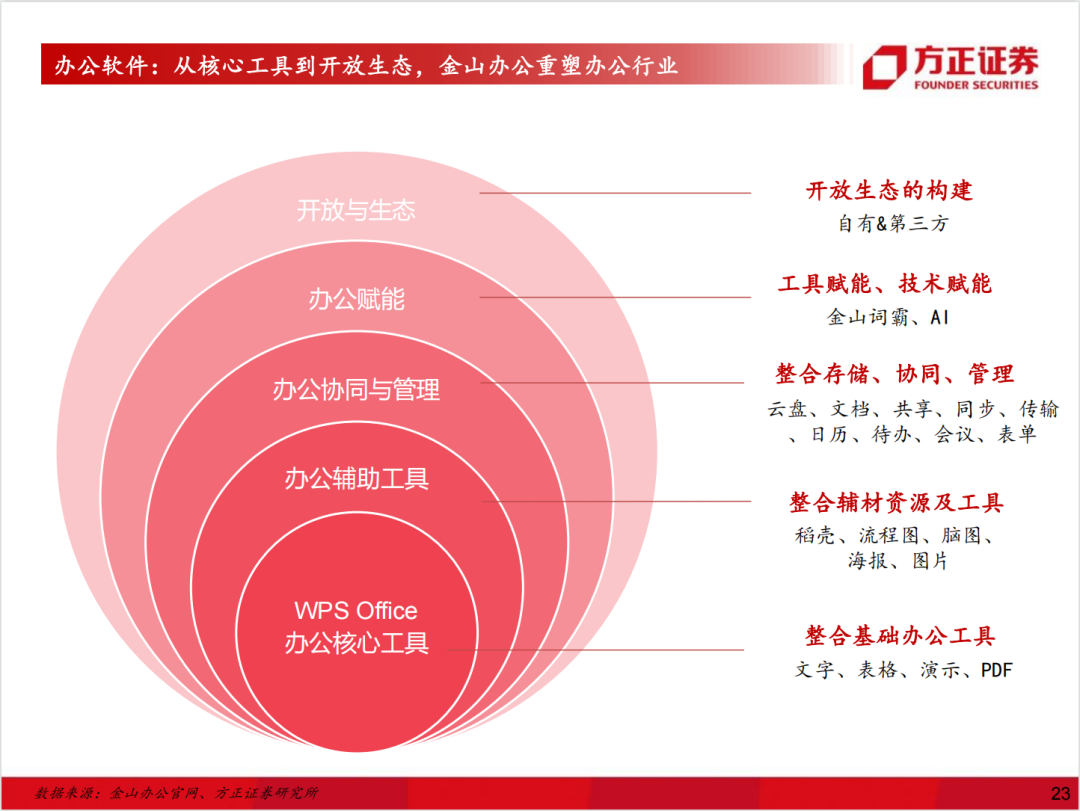 办公软件：从核心工具到开放生态，金山办公重塑办公行业

方正证券
FOUNDER SECURITIES

开放与生态

办公赋能

办公协同与管理

办公辅助工具

WPS Office
办公核心工具

开放生态的构建
自有&第三方

工具赋能、技术赋能
金山词霸、AI

整合存储、协同、管理
云盘、文档、共享、同步、传输、日历、待办、会议、表单

整合辅材资源及工具
稻壳、流程图、脑图、海报、图片

整合基础办公工具
文字、表格、演示、PDF

数据来源：金山办公官网、方正证券研究所

23